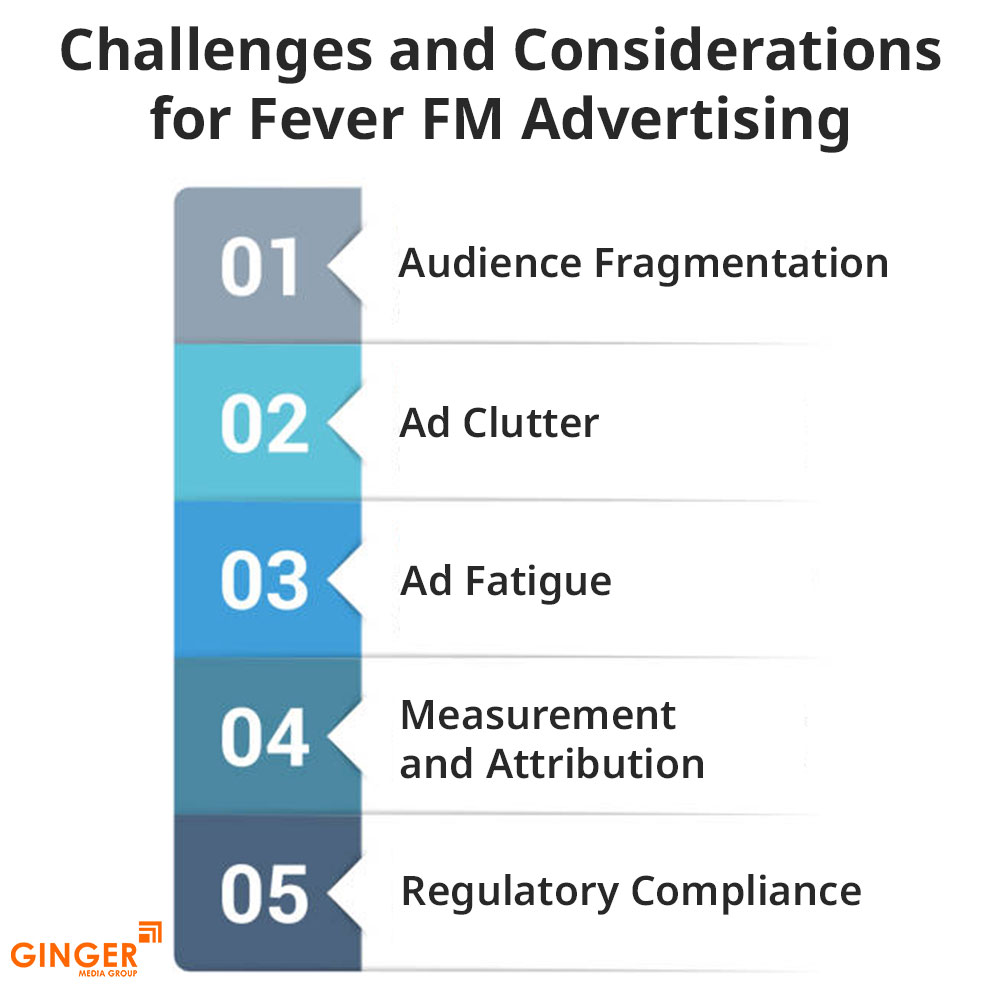 Challenges and Considerations for Fever FM Advertising

01 Audience Fragmentation

02 Ad Clutter

03 Ad Fatigue

04 Measurement and Attribution

05 Regulatory Compliance

GINGER
MEDIA GROUP